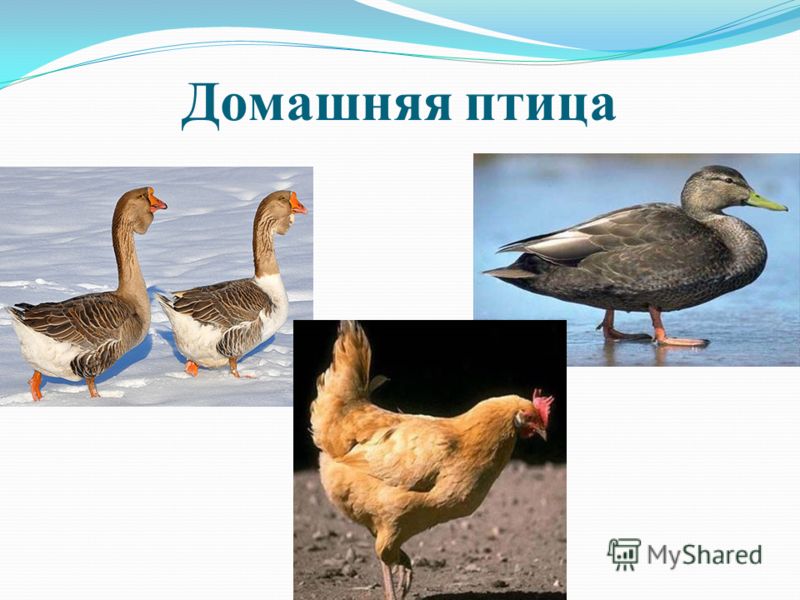 Домашняя птица

MyShared